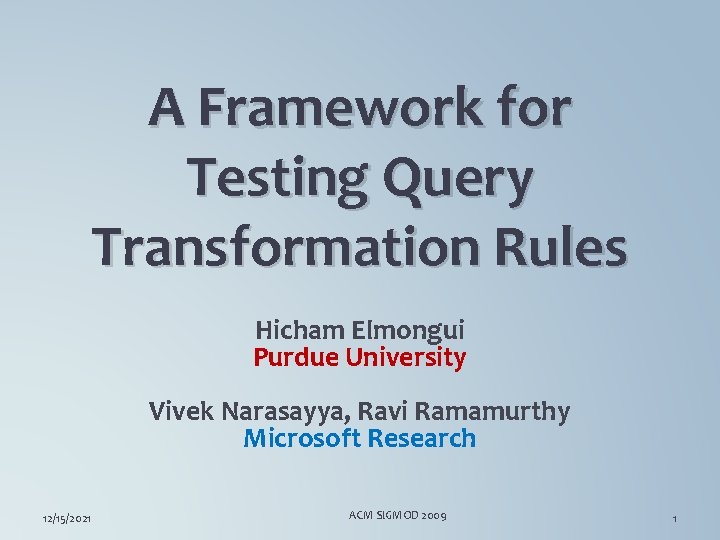 A Framework for Testing Query Transformation Rules

Hicham Elmongui
Purdue University

Vivek Narasayya, Ravi Ramamurthy
Microsoft Research

12/15/2021

ACM SIGMOD 2009

1